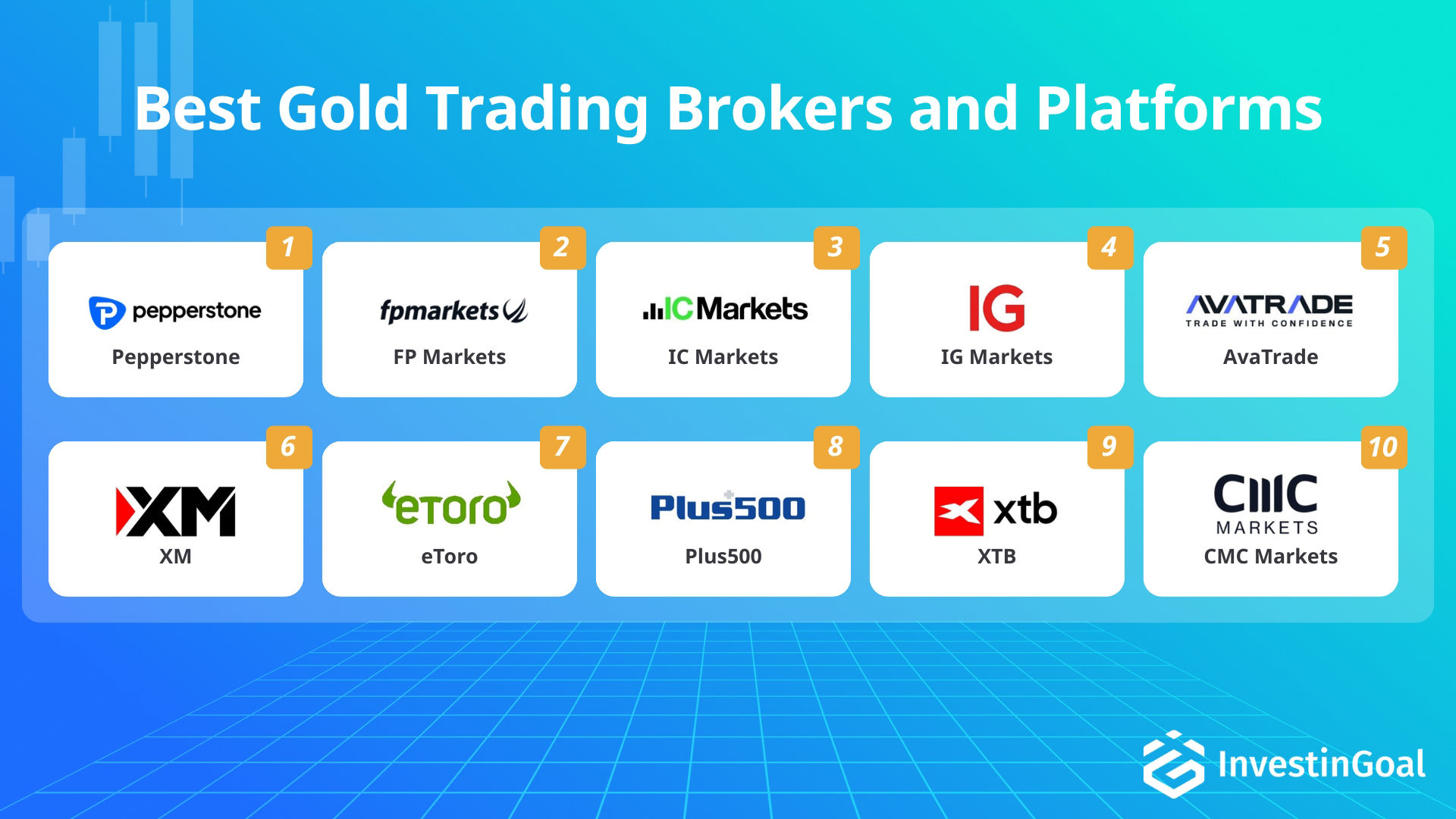 Best Gold Trading Brokers and Platforms

1
pepperstone
Pepperstone

2
fpmarkets
FP Markets

3
ICMarkets
IC Markets

4
IG
IG Markets

5
AVATRADE
TRADE WITH CONFIDENCE
AvaTrade

6
XM
XM

7
eToro
eToro

8
Plus500
Plus500

9
xtb
XTB

10
CMC
MARKETS
CMC Markets

InvestinGoal